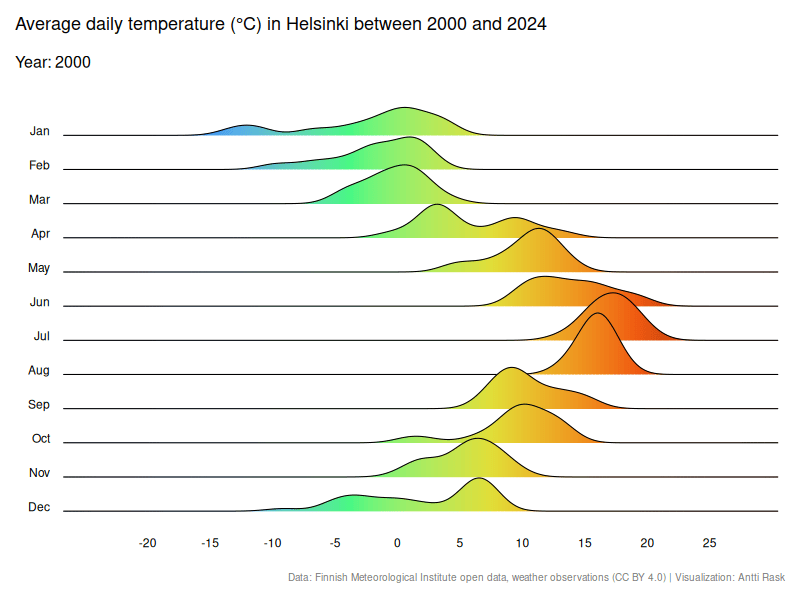 Average daily temperature (°C) in Helsinki between 2000 and 2024

Year: 2000

Jan
Feb
Mar
Apr
May
Jun
Jul
Aug
Sep
Oct
Nov
Dec

-20 -15 -10 -5 0 5 10 15 20 25

Data: Finnish Meteorological Institute open data, weather observations (CC BY 4.0) | Visualization: Antti Rask